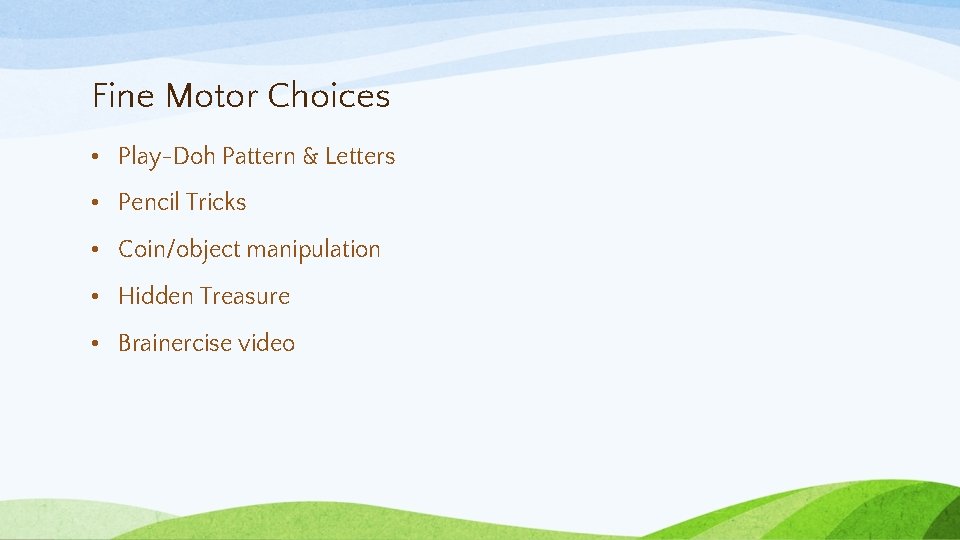 Fine Motor Choices

• Play-Doh Pattern & Letters
• Pencil Tricks
• Coin/object manipulation
• Hidden Treasure
• Brainercise video